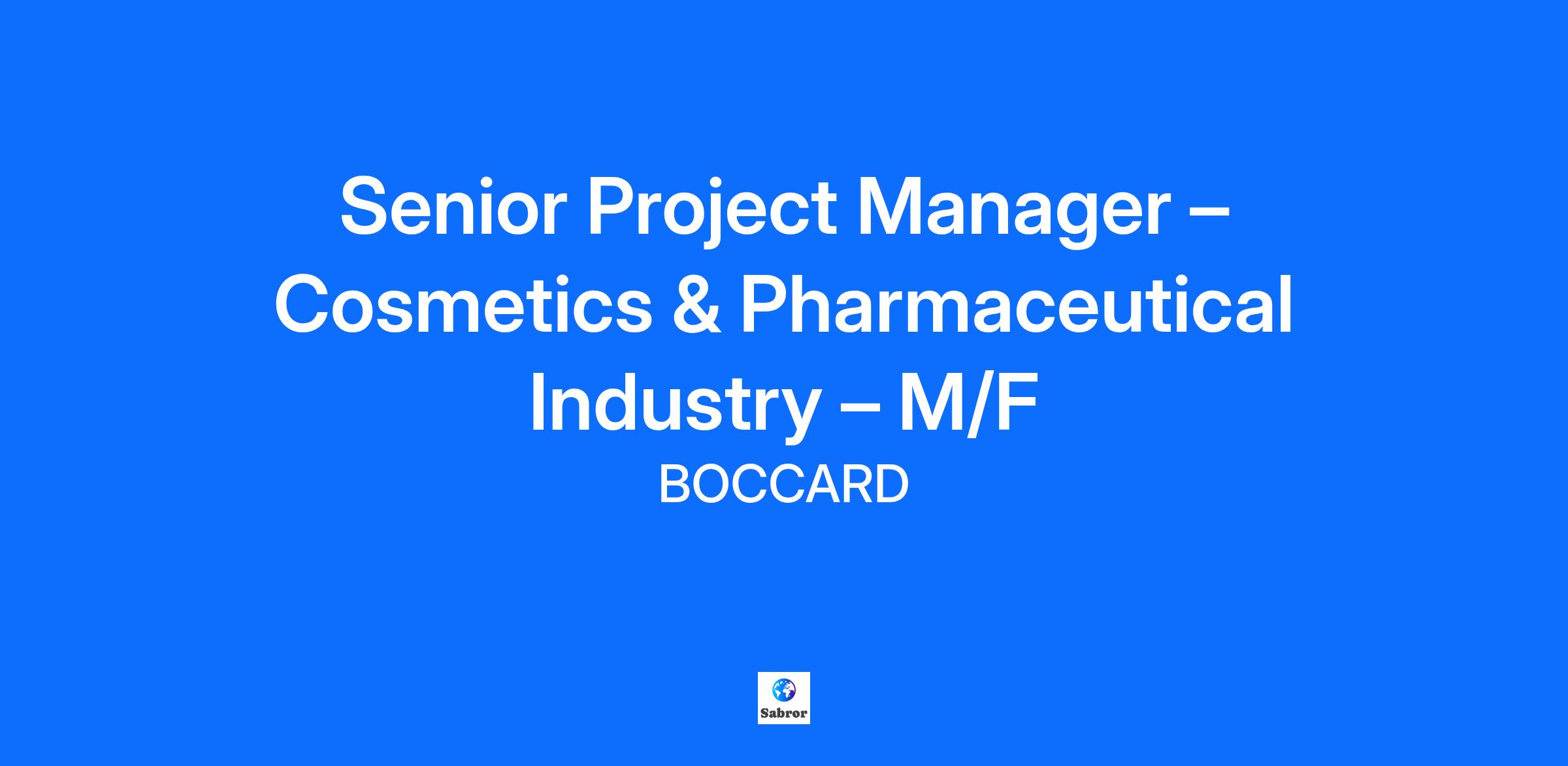 Senior Project Manager – Cosmetics & Pharmaceutical Industry – M/F

BOCCARD

Sabror